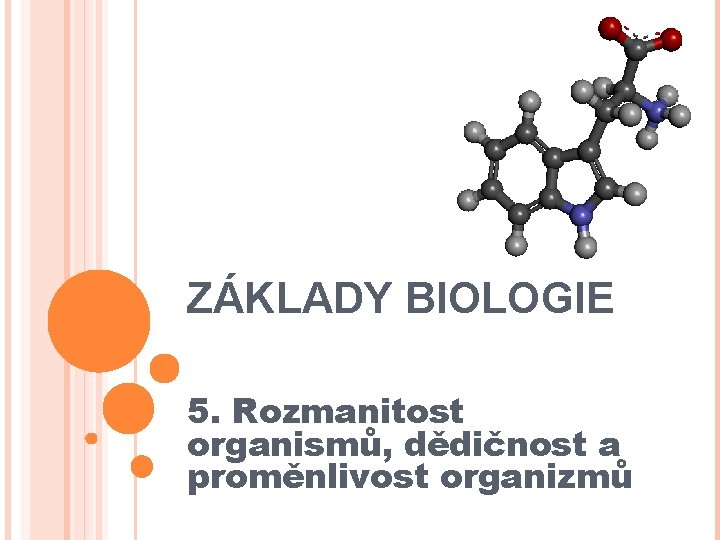 ZÁKLADY BIOLOGIE

5. Rozmanitost organismů, dědičnost a proměnlivost organizmů